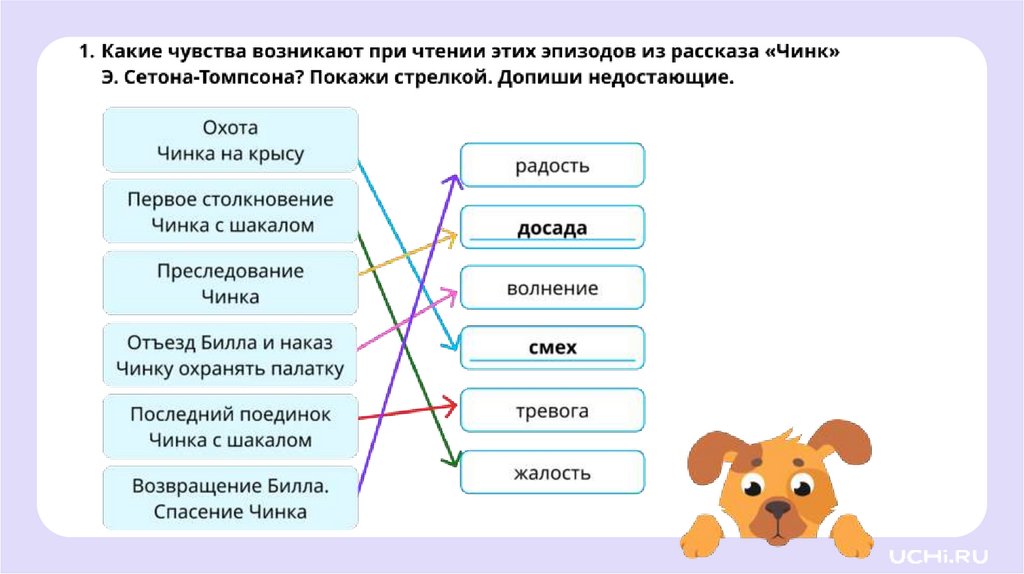 1. Какие чувства возникают при чтении этих эпизодов из рассказа «Чинк» Э. Сетона-Томпсона? Покажи стрелкой. Допиши недостающие.

Охота Чинка на крысу

Первое столкновение Чинка с шакалом

Преследование Чинка

Отъезд Билла и наказ Чинку охранять палатку

Последний поединок Чинка с шакалом

Возвращение Билла. Спасение Чинка

радость

досада

волнение

смех

тревога

жалость

UCHi.RU